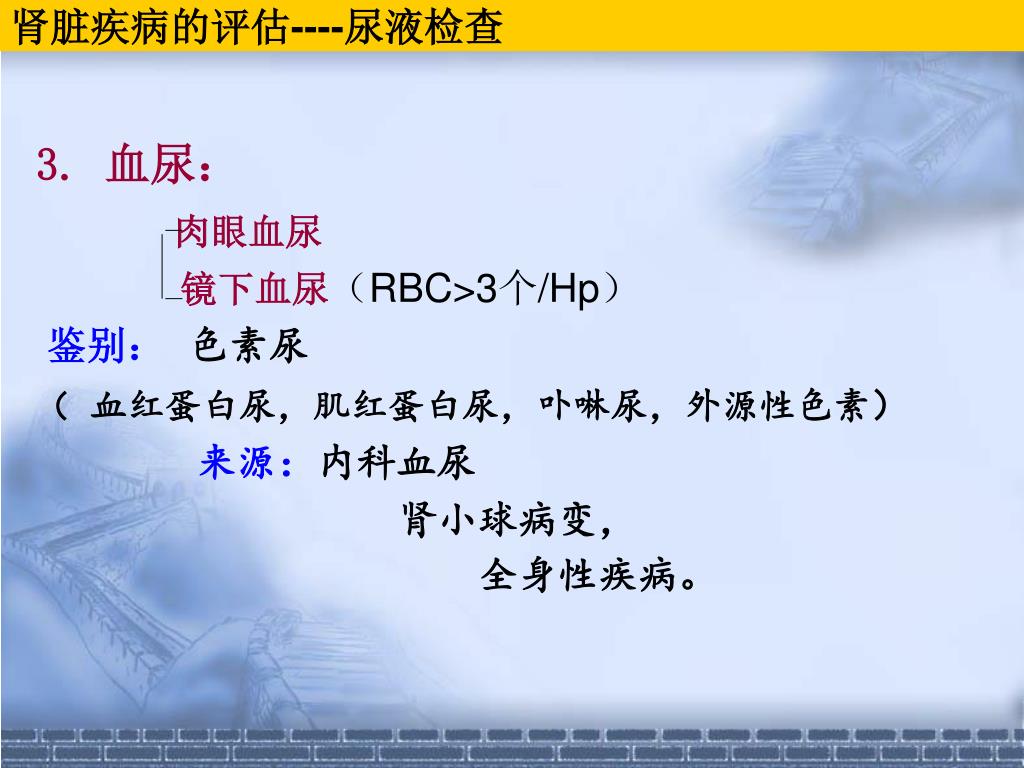 肾脏疾病的评估----尿液检查

3. 血尿：

肉眼血尿

镜下血尿（RBC>3个/Hp）

鉴别： 色素尿

（ 血红蛋白尿，肌红蛋白尿，卟啉尿，外源性色素）

来源：内科血尿

肾小球病变，

全身性疾病。